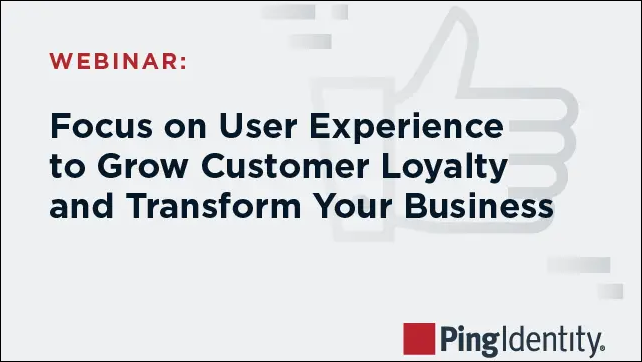 WEBINAR:

Focus on User Experience to Grow Customer Loyalty and Transform Your Business

PingIdentity.